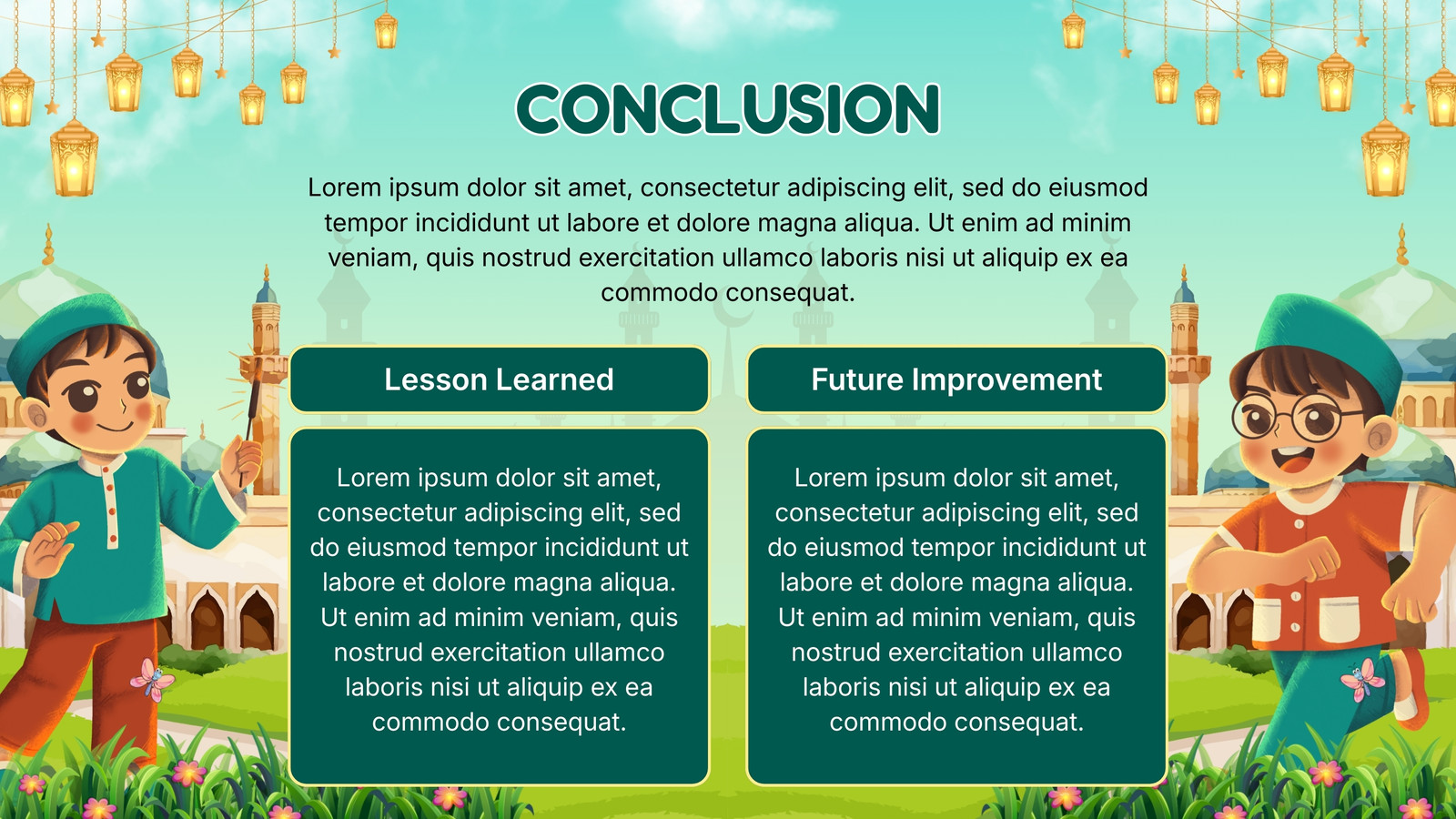 CONCLUSION

Lorem ipsum dolor sit amet, consectetur adipiscing elit, sed do eiusmod tempor incididunt ut labore et dolore magna aliqua. Ut enim ad minim veniam, quis nostrud exercitation ullamco laboris nisi ut aliquip ex ea commodo consequat.

Lesson Learned

Lorem ipsum dolor sit amet, consectetur adipiscing elit, sed do eiusmod tempor incididunt ut labore et dolore magna aliqua. Ut enim ad minim veniam, quis nostrud exercitation ullamco laboris nisi ut aliquip ex ea commodo consequat.

Future Improvement

Lorem ipsum dolor sit amet, consectetur adipiscing elit, sed do eiusmod tempor incididunt ut labore et dolore magna aliqua. Ut enim ad minim veniam, quis nostrud exercitation ullamco laboris nisi ut aliquip ex ea commodo consequat.